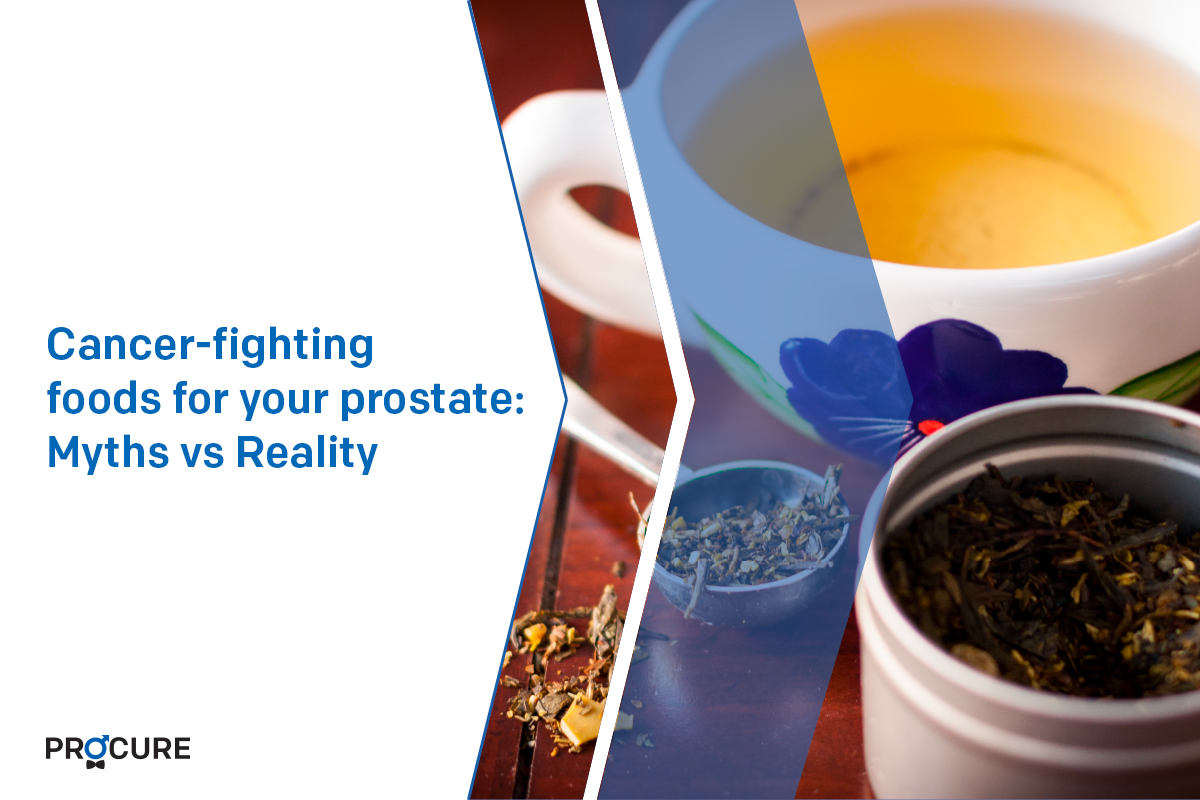 Cancer-fighting foods for your prostate: Myths vs Reality

PROCURE